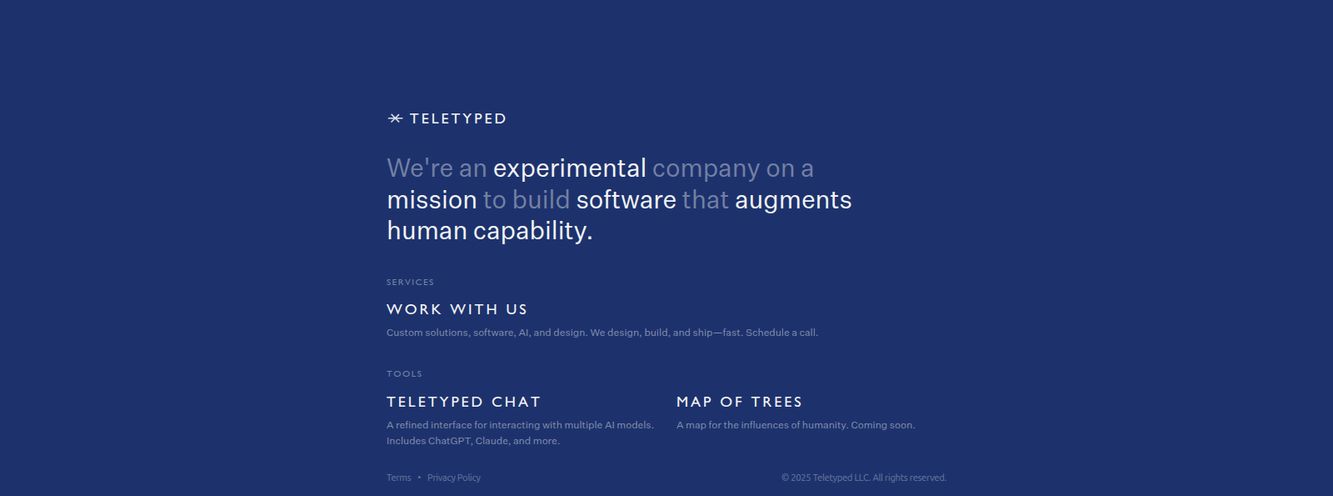 TELETYPED

We're an experimental company on a mission to build software that augments human capability.

SERVICES

WORK WITH US

Custom solutions, software, AI, and design. We design, build, and ship—fast. Schedule a call.

TOOLS

TELETYPED CHAT

A refined interface for interacting with multiple AI models. Includes ChatGPT, Claude, and more.

MAP OF TREES

A map for the influences of humanity. Coming soon.

Terms • Privacy Policy

© 2025 Teletyped LLC. All rights reserved.